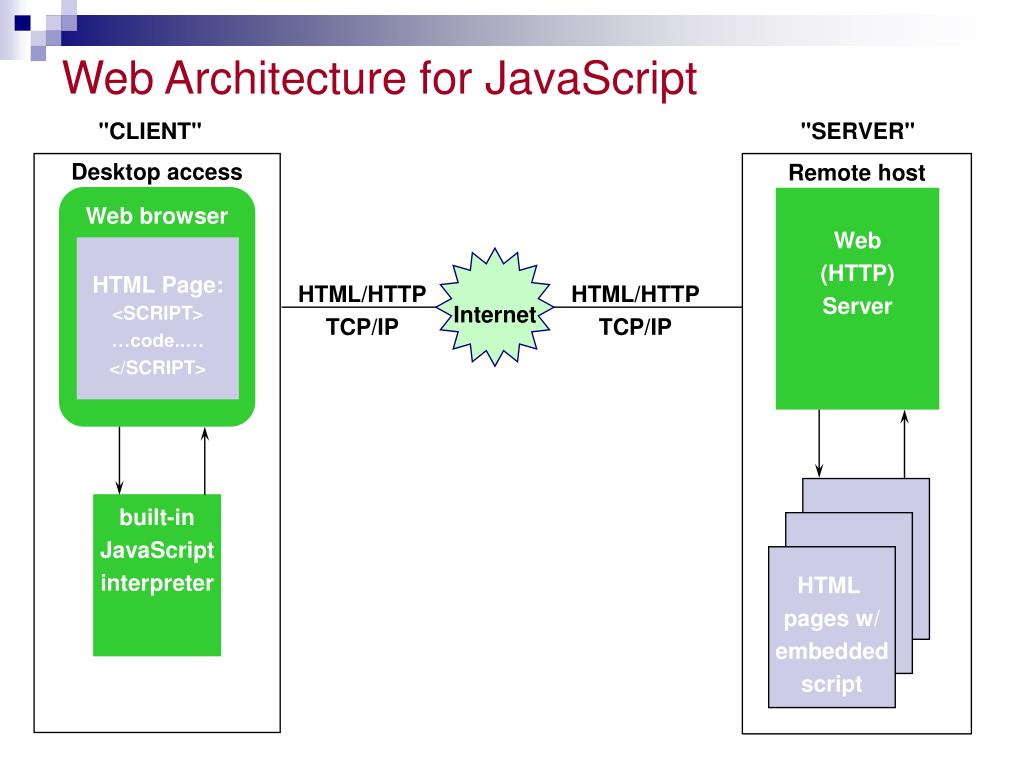 Web Architecture for JavaScript

"CLIENT"

Desktop access

Web browser

HTML Page:
<SCRIPT>
…code.….
</SCRIPT>

built-in JavaScript interpreter

HTML/HTTP
TCP/IP

Internet

HTML/HTTP
TCP/IP

"SERVER"

Remote host

Web (HTTP) Server

HTML pages w/ embedded script